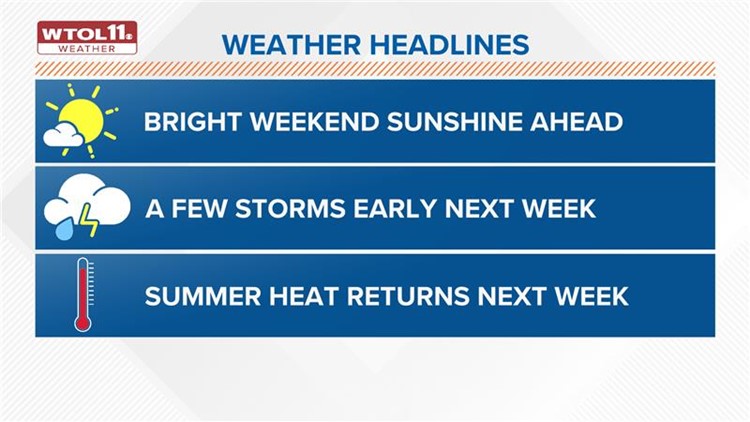 WTOL11
WEATHER

WEATHER HEADLINES

BRIGHT WEEKEND SUNSHINE AHEAD

A FEW STORMS EARLY NEXT WEEK

SUMMER HEAT RETURNS NEXT WEEK